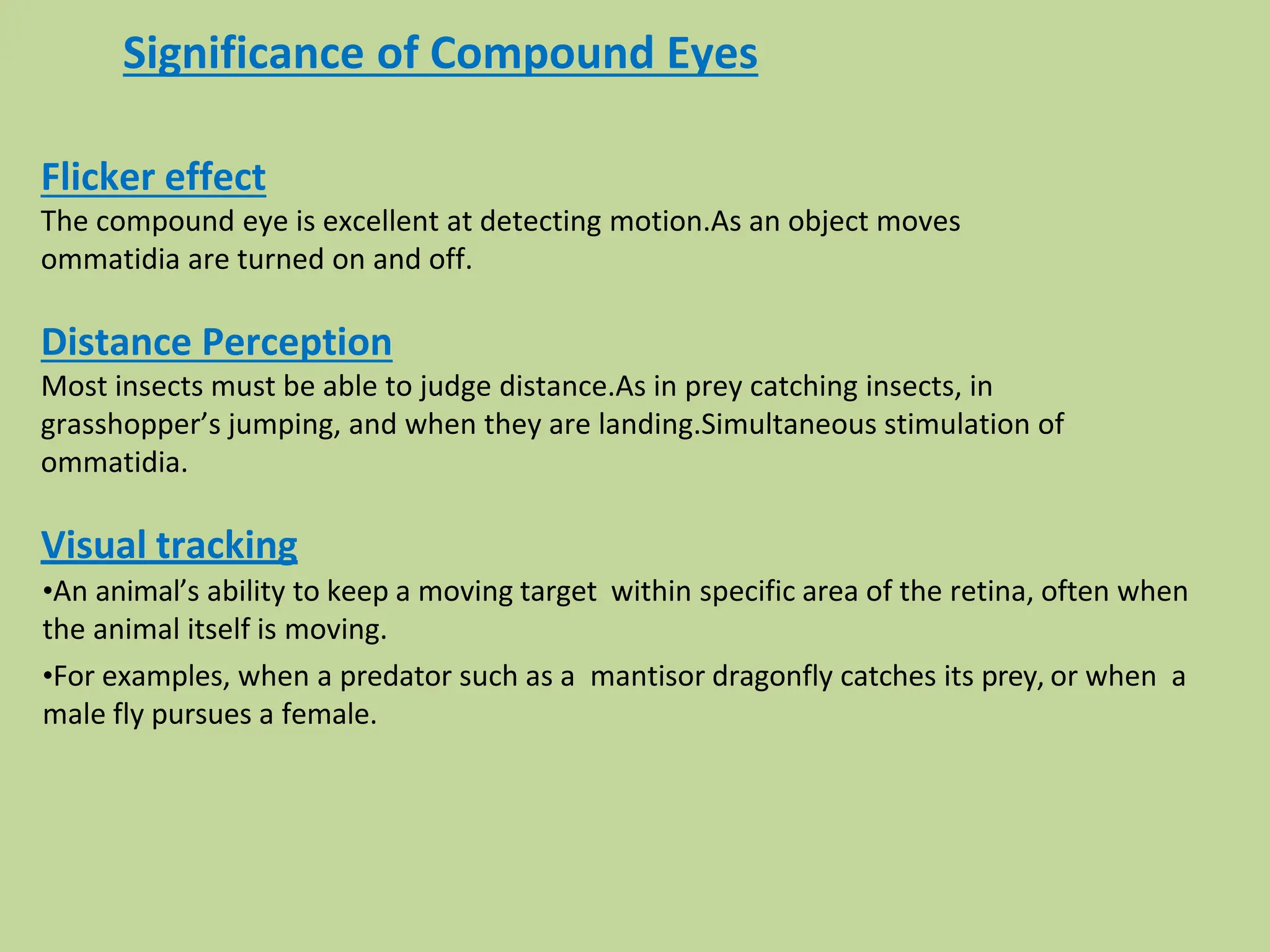 Significance of Compound Eyes

Flicker effect
The compound eye is excellent at detecting motion.As an object moves ommatidia are turned on and off.

Distance Perception
Most insects must be able to judge distance.As in prey catching insects, in grasshopper’s jumping, and when they are landing.Simultaneous stimulation of ommatidia.

Visual tracking
•An animal’s ability to keep a moving target within specific area of the retina, often when the animal itself is moving.

•For examples, when a predator such as a mantisor dragonfly catches its prey, or when a male fly pursues a female.